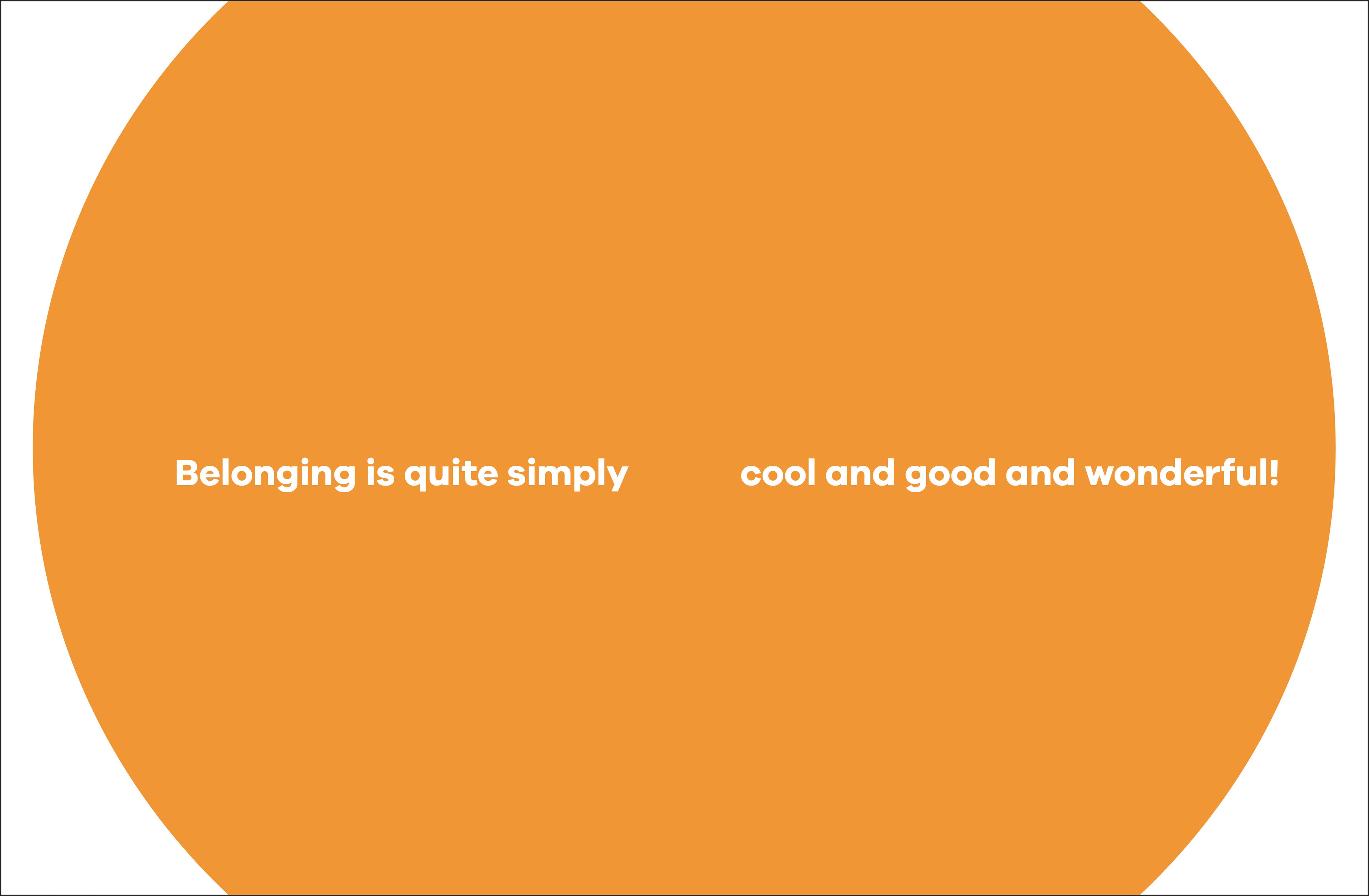 Belonging is quite simply

cool and good and wonderful!